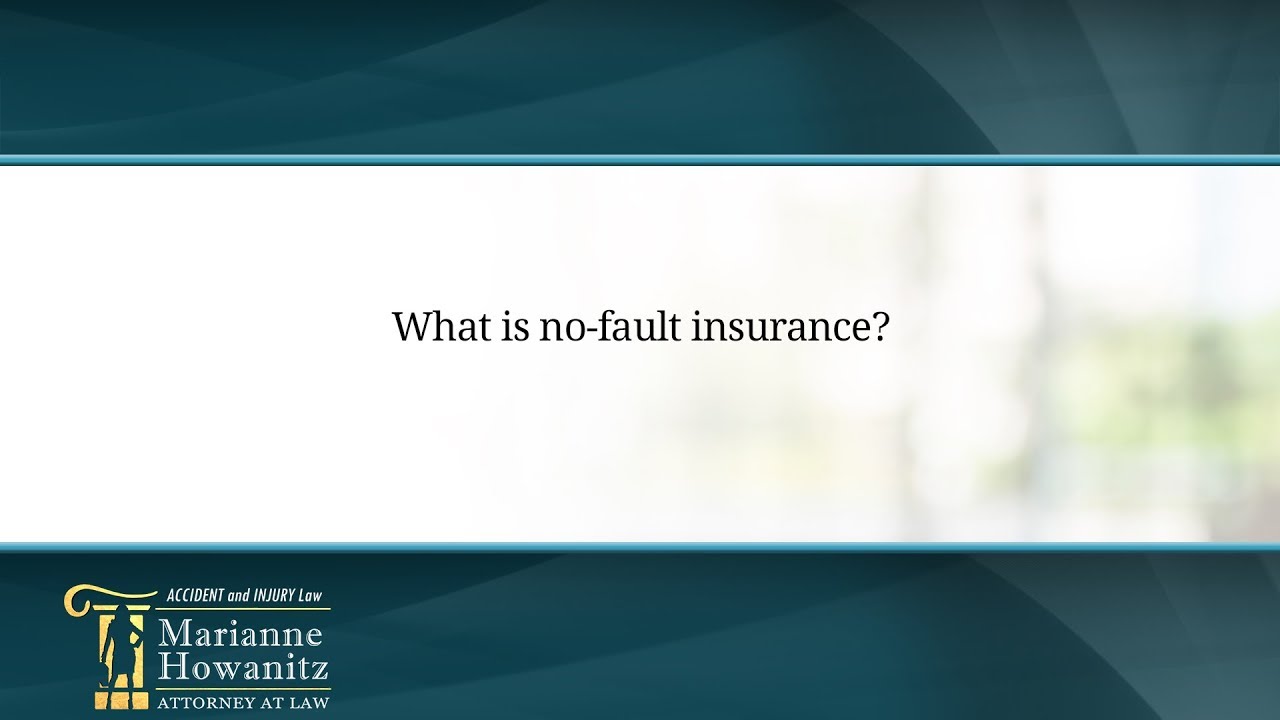 What is no-fault insurance?

ACCIDENT and INJURY Law
Marianne Howanitz
ATTORNEY AT LAW